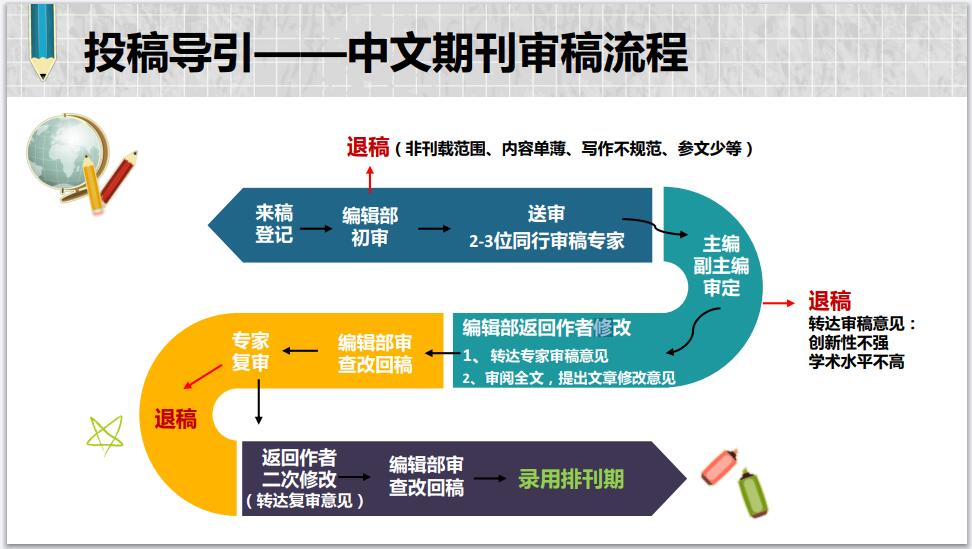 投稿导引——中文期刊审稿流程

退稿（非刊载范围、内容单薄、写作不规范、参文少等）

来稿登记

编辑部初审

送审
2-3位同行审稿专家

主编
副主编
审定

退稿
转达审稿意见：
创新性不强
学术水平不高

编辑部返回作者修改
1、转达专家审稿意见
2、审阅全文，提出文章修改意见

编辑部审查改回稿

专家复审

退稿

返回作者二次修改
（转达复审意见）

编辑部审查改回稿

录用排刊期